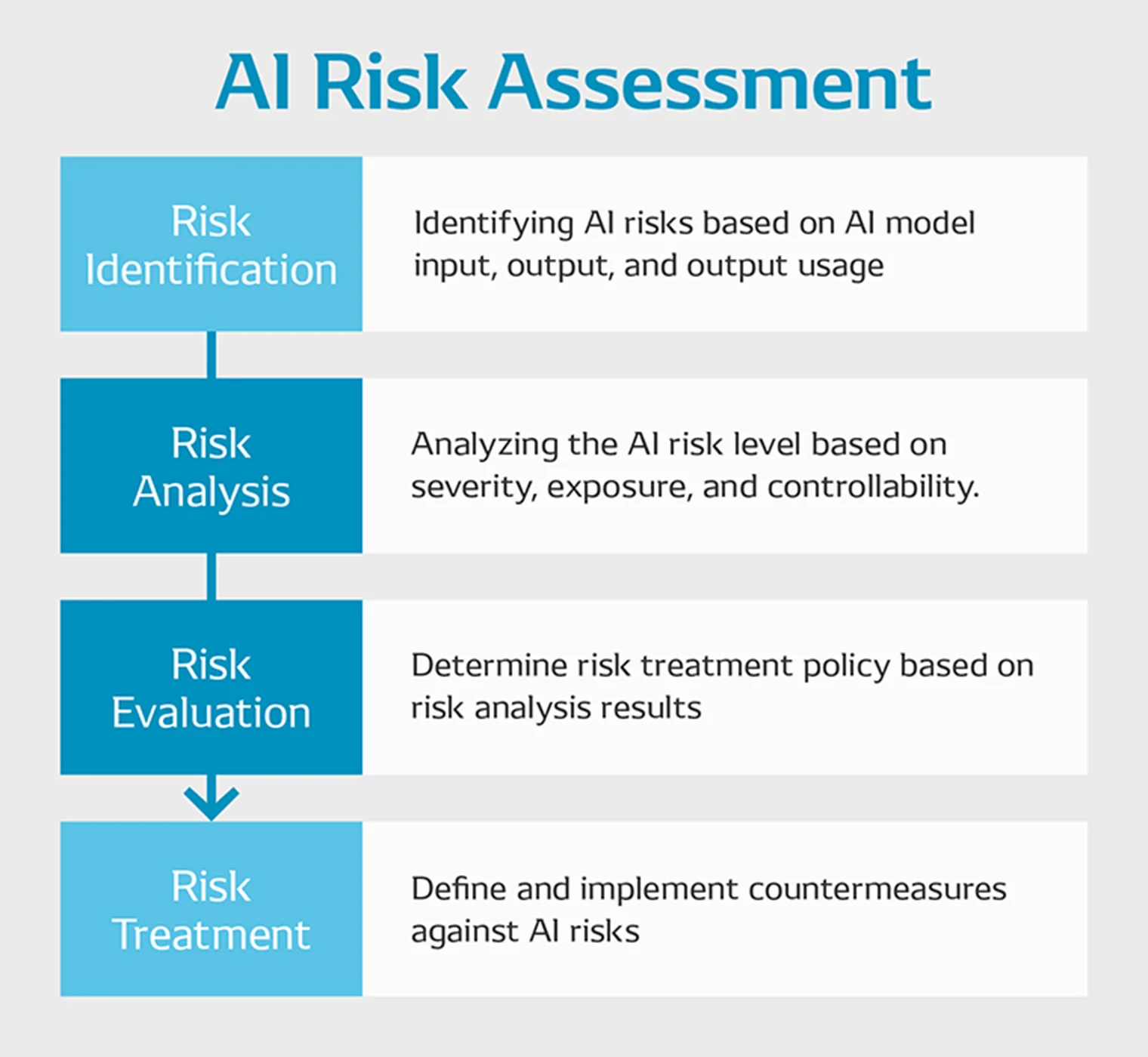 AI Risk Assessment

Risk Identification

Identifying AI risks based on AI model input, output, and output usage

Risk Analysis

Analyzing the AI risk level based on severity, exposure, and controllability.

Risk Evaluation

Determine risk treatment policy based on risk analysis results

Risk Treatment

Define and implement countermeasures against AI risks